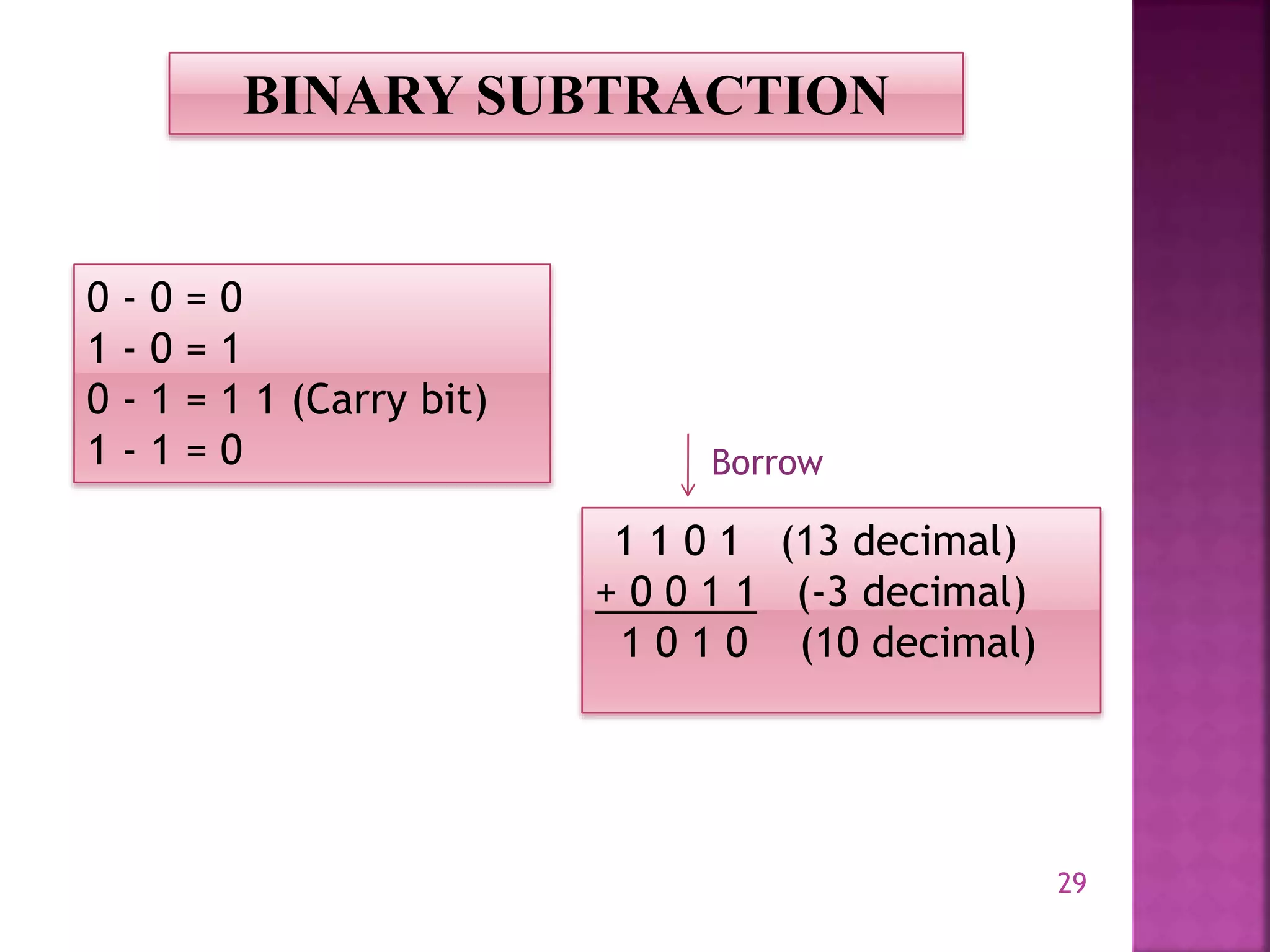 BINARY SUBTRACTION

0 - 0 = 0
1 - 0 = 1
0 - 1 = 1 1 (Carry bit)
1 - 1 = 0

Borrow

1 1 0 1 (13 decimal)
+ 0 0 1 1 (-3 decimal)
1 0 1 0 (10 decimal)

29